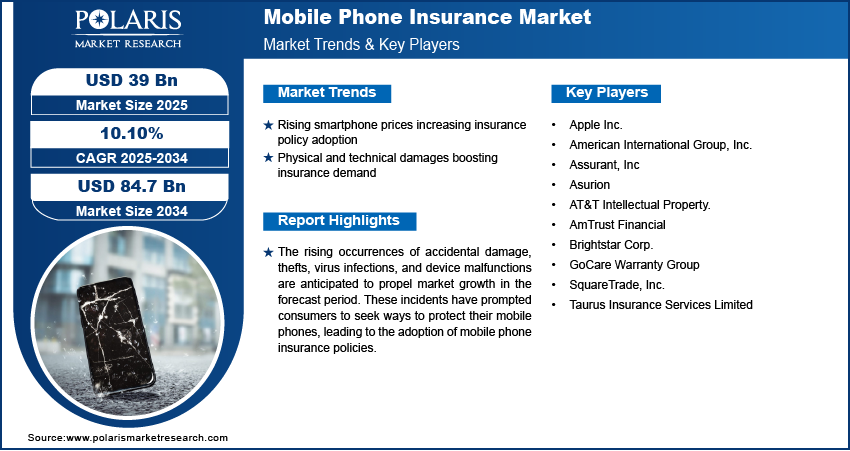 POLARIS
MARKET RESEARCH

Mobile Phone Insurance Market
Market Trends & Key Players

USD 39 Bn
Market Size 2025

10.10%
CAGR 2025-2034

USD 84.7 Bn
Market Size 2034

Market Trends

★ Rising smartphone prices increasing insurance policy adoption
★ Physical and technical damages boosting insurance demand

Report Highlights

★ The rising occurrences of accidental damage, thefts, virus infections, and device malfunctions are anticipated to propel market growth in the forecast period. These incidents have prompted consumers to seek ways to protect their mobile phones, leading to the adoption of mobile phone insurance policies.

Key Players

• Apple Inc.
• American International Group, Inc.
• Assurant, Inc
• Asurion
• AT&T Intellectual Property.
• AmTrust Financial
• Brightstar Corp.
• GoCare Warranty Group
• SquareTrade, Inc.
• Taurus Insurance Services Limited

Source:www.polarismarketresearch.com